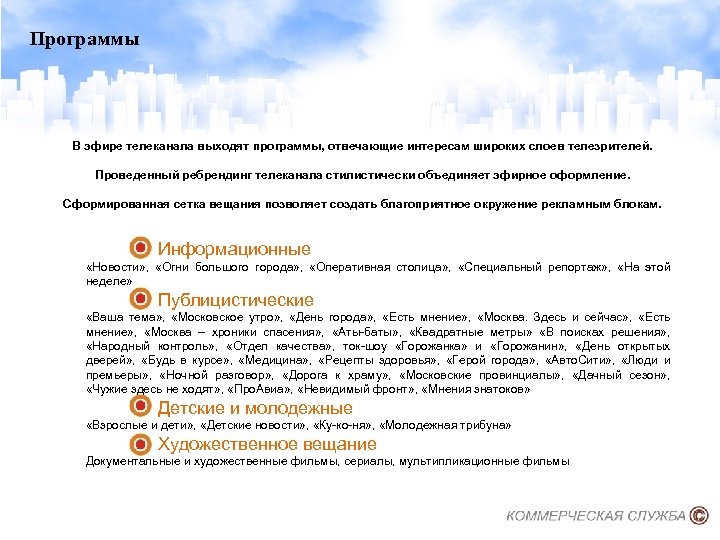 Программы

В эфире телеканала выходят программы, отвечающие интересам широких слоев телезрителей.

Проведенный ребрендинг телеканала стилистически объединяет эфирное оформление.

Сформированная сетка вещания позволяет создать благоприятное окружение рекламным блокам.

Информационные

«Новости», «Огни большого города», «Оперативная столица», «Специальный репортаж», «На этой неделе»

Публицистические

«Ваша тема», «Московское утро», «День города», «Есть мнение», «Москва. Здесь и сейчас», «Есть мнение», «Москва – хроники спасения», «Аты-баты», «Квадратные метры» «В поисках решения», «Народный контроль», «Отдел качества», ток-шоу «Горожанка» и «Горожанин», «День открытых дверей», «Будь в курсе», «Медицина», «Рецепты здоровья», «Герой города», «АвтоСити», «Люди и премьеры», «Ночной разговор», «Дорога к храму», «Московские провинциалы», «Дачный сезон», «Чужие здесь не ходят», «ПроАвиа», «Невидимый фронт», «Мнения знатоков»

Детские и молодежные

«Взрослые и дети», «Детские новости», «Ку-ко-ня», «Молодежная трибуна»

Художественное вещание

Документальные и художественные фильмы, сериалы, мультипликационные фильмы

КОММЕРЧЕСКАЯ СЛУЖБА